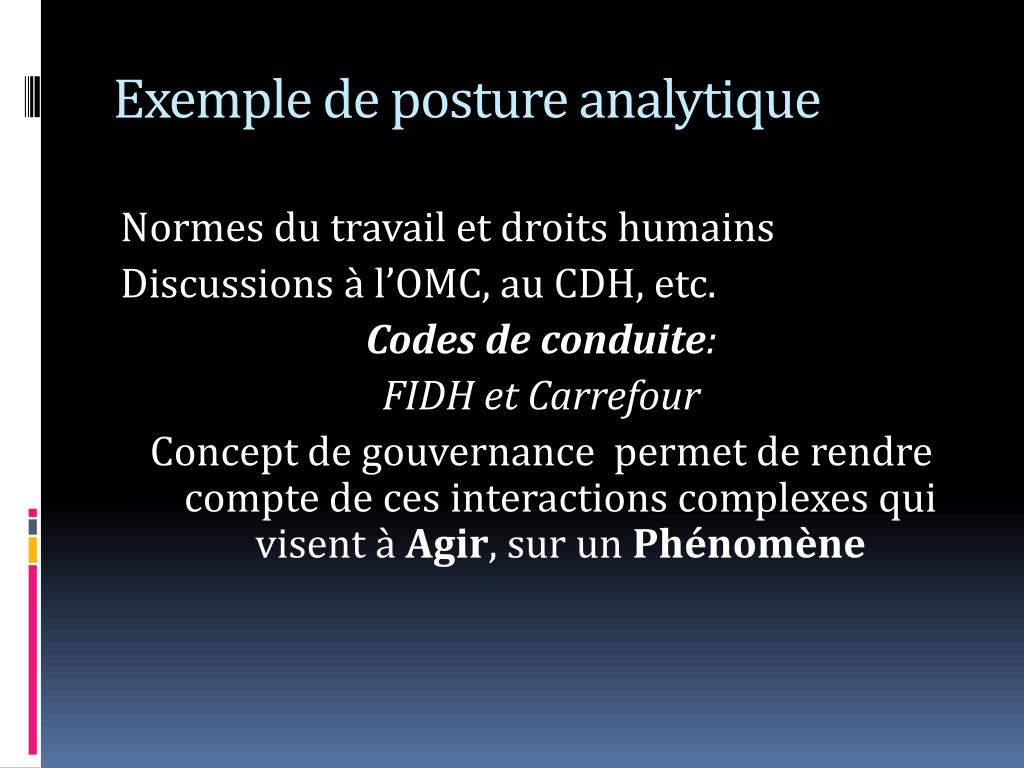 Exemple de posture analytique

Normes du travail et droits humains

Discussions à l'OMC, au CDH, etc.

Codes de conduite:

FIDH et Carrefour

Concept de gouvernance permet de rendre compte de ces interactions complexes qui visent à Agir, sur un Phénomène